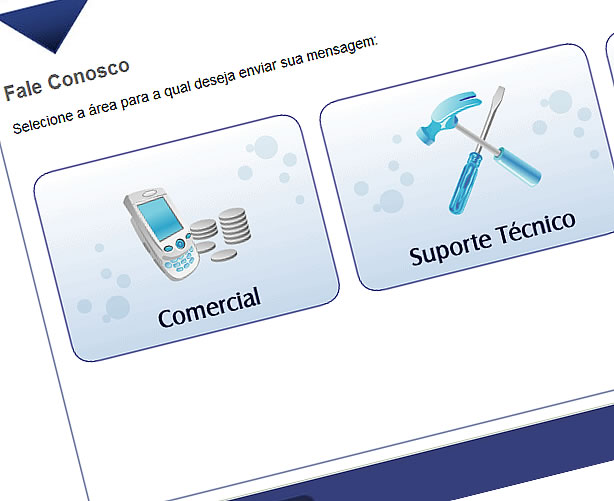 Fale Conosco

Selecione a área para a qual deseja enviar sua mensagem:

Comercial

Suporte Técnico